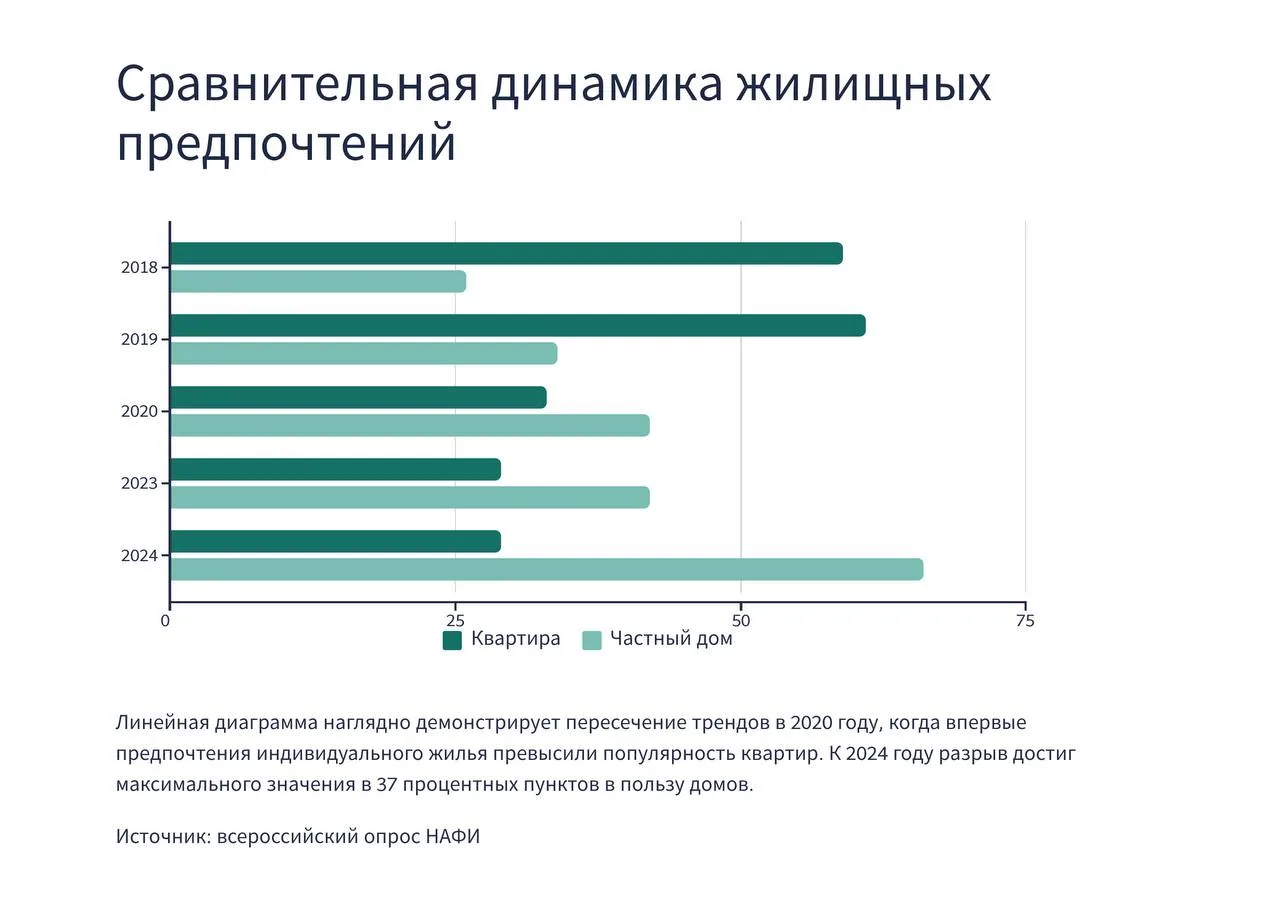 Сравнительная динамика жилищных предпочтений

2018
2019
2020
2023
2024

0
25
50
75

Квартира
Частный дом

Линейная диаграмма наглядно демонстрирует пересечение трендов в 2020 году, когда впервые предпочтения индивидуального жилья превысили популярность квартир. К 2024 году разрыв достиг максимального значения в 37 процентных пунктов в пользу домов.

Источник: всероссийский опрос НАФИ